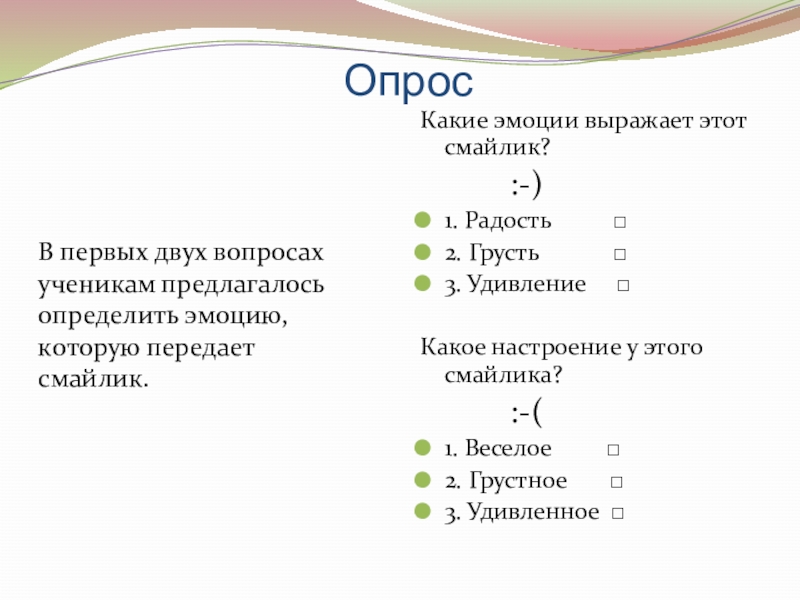 Опрос

В первых двух вопросах ученикам предлагалось определить эмоцию, которую передает смайлик.

Какие эмоции выражает этот смайлик?

:-)

1. Радость □
2. Грусть □
3. Удивление □

Какое настроение у этого смайлика?

:-(

1. Веселое □
2. Грустное □
3. Удивленное □